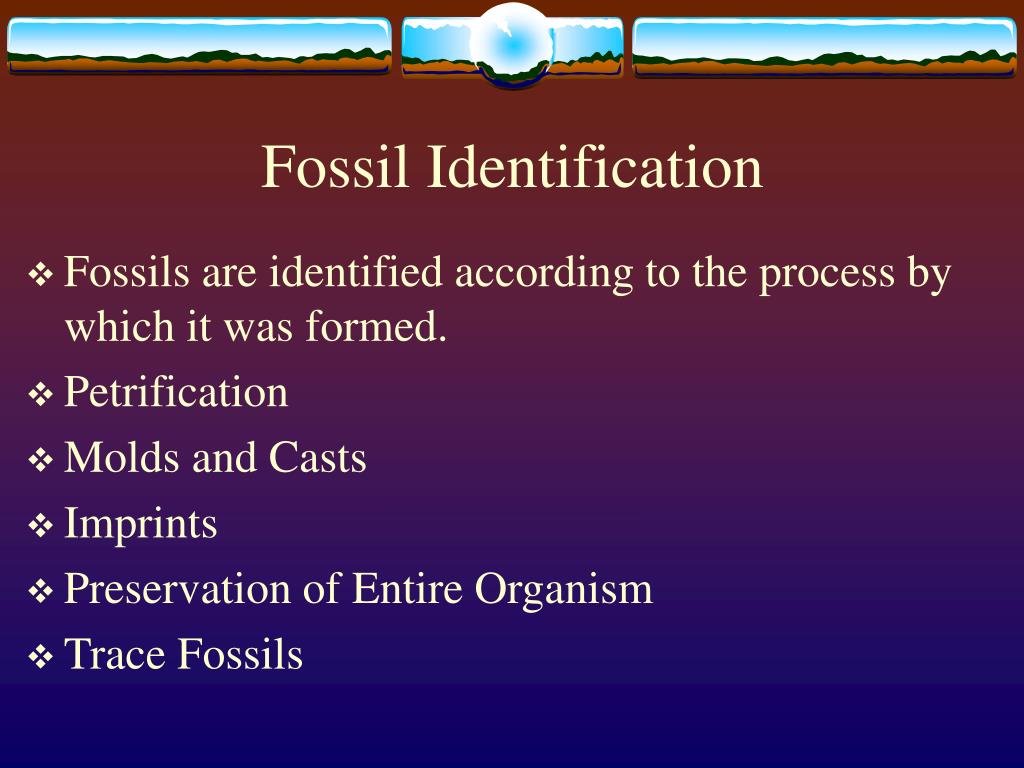 Fossil Identification

❖ Fossils are identified according to the process by which it was formed.

❖ Petrification

❖ Molds and Casts

❖ Imprints

❖ Preservation of Entire Organism

❖ Trace Fossils